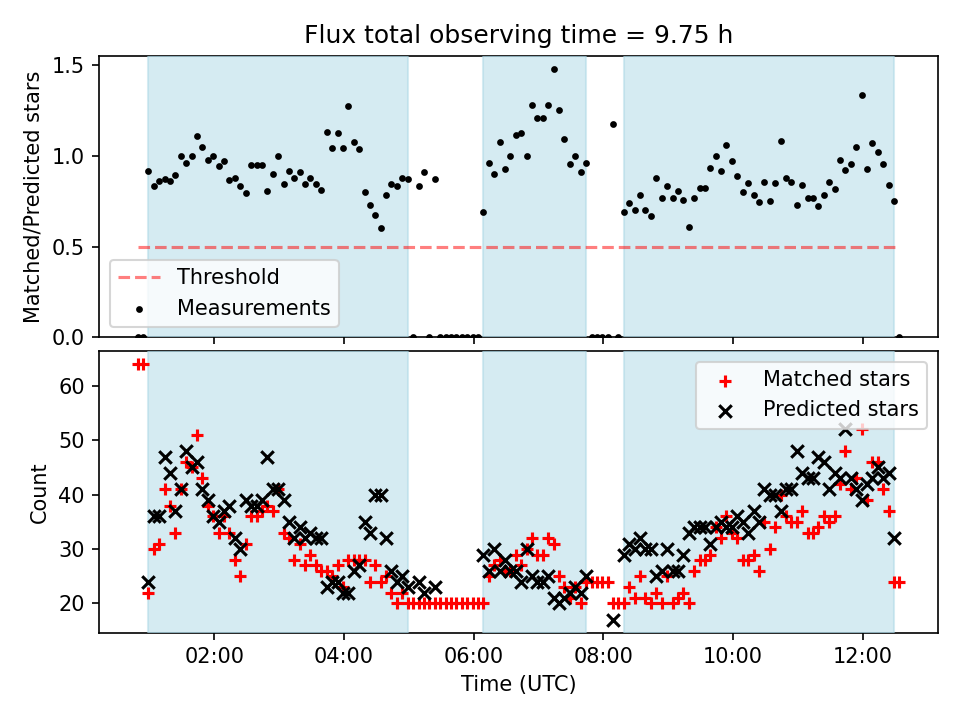 Flux total observing time = 9.75 h

Matched/Predicted stars

1.5
1.0
0.5
0.0

Threshold
Measurements

Count

60
50
40
30
20

Matched stars
Predicted stars

02:00
04:00
06:00
08:00
10:00
12:00

Time (UTC)